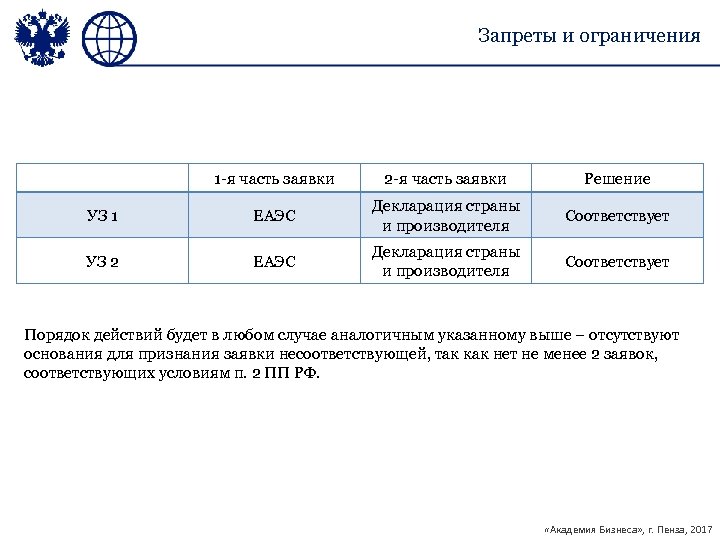 Запреты и ограничения

| | 1-я часть заявки | 2-я часть заявки | Решение |
|---|---|---|---|
| УЗ 1 | ЕАЭС | Декларация страны и производителя | Соответствует |
| УЗ 2 | ЕАЭС | Декларация страны и производителя | Соответствует |

Порядок действий будет в любом случае аналогичным указанному выше – отсутствуют основания для признания заявки несоответствующей, так как нет не менее 2 заявок, соответствующих условиям п. 2 ПП РФ.

«Академия Бизнеса», г. Пенза, 2017